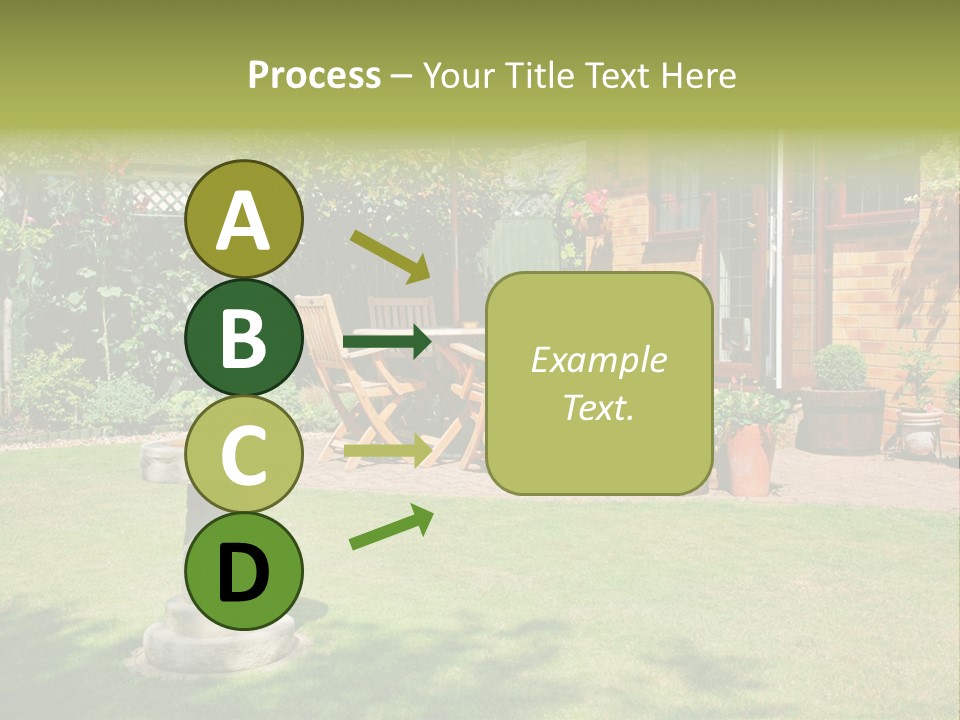 Process – Your Title Text Here

A

B

C

D

Example Text.